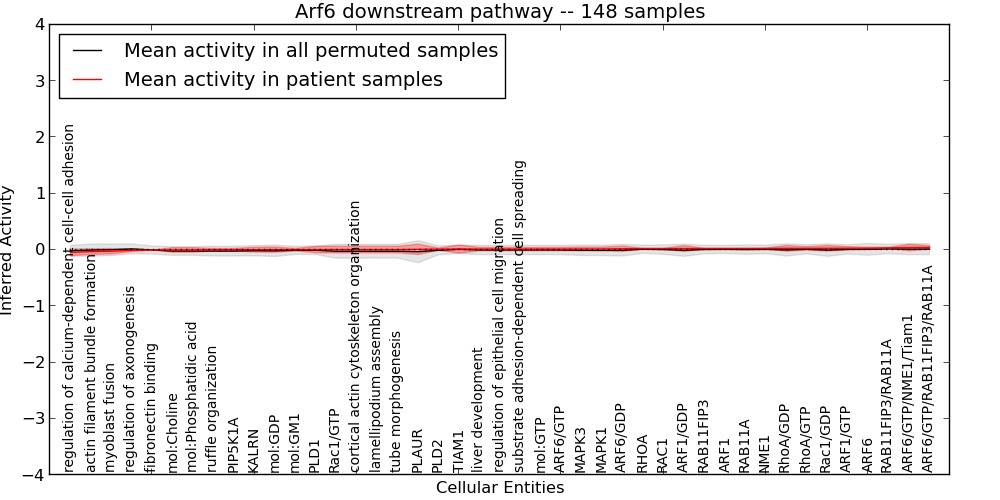 Arf6 downstream pathway -- 148 samples

Mean activity in all permuted samples
Mean activity in patient samples

Inferred Activity

4
3
2
1
0
−1
−2
−3
−4

regulation of calcium-dependent cell-cell adhesion
actin filament bundle formation
myoblast fusion
regulation of axonogenesis
fibronectin binding
mol:Choline
mol:Phosphatidic acid
ruffle organization
PIP5K1A
KALRN
mol:GDP
mol:GM1
PLD1
Rac1/GTP
cortical actin cytoskeleton organization
lamellipodium assembly
tube morphogenesis
PLAUR
PLD2
TIAM1
liver development
regulation of epithelial cell migration
substrate adhesion-dependent cell spreading
mol:GTP
ARF6/GTP
MAPK3
MAPK1
ARF6/GDP
RHOA
RAC1
ARF1/GDP
RAB11FIP3
ARF1
RAB11A
NME1
RhoA/GDP
RhoA/GTP
Rac1/GDP
ARF1/GTP
ARF6
RAB11FIP3/RAB11A
ARF6/GTP/NME1/Tiam1
ARF6/GTP/RAB11FIP3/RAB11A

Cellular Entities